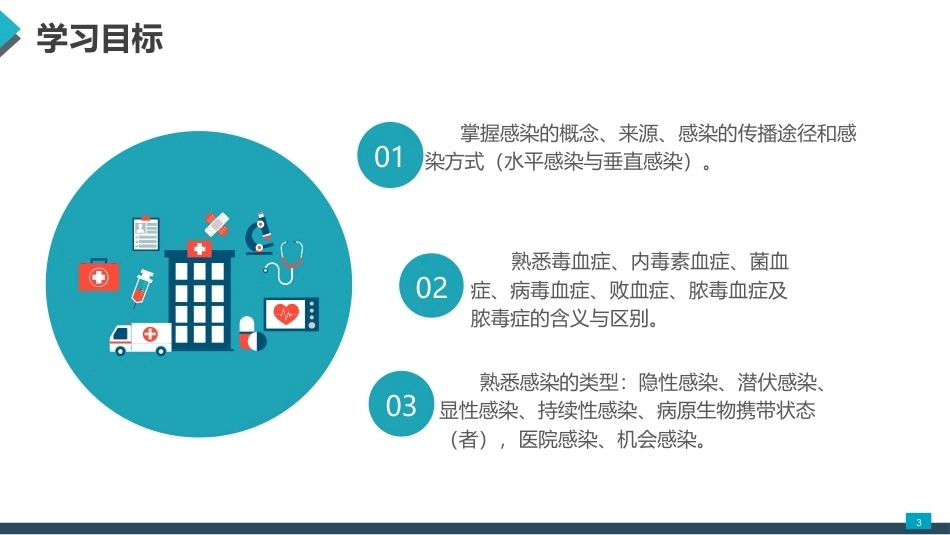 学习目标

01

掌握感染的概念、来源、感染的传播途径和感染方式（水平感染与垂直感染）。

02

熟悉毒血症、内毒素血症、菌血症、病毒血症、败血症、脓毒血症及脓毒症的含义与区别。

03

熟悉感染的类型：隐性感染、潜伏感染、显性感染、持续性感染、病原生物携带状态（者），医院感染、机会感染。

3